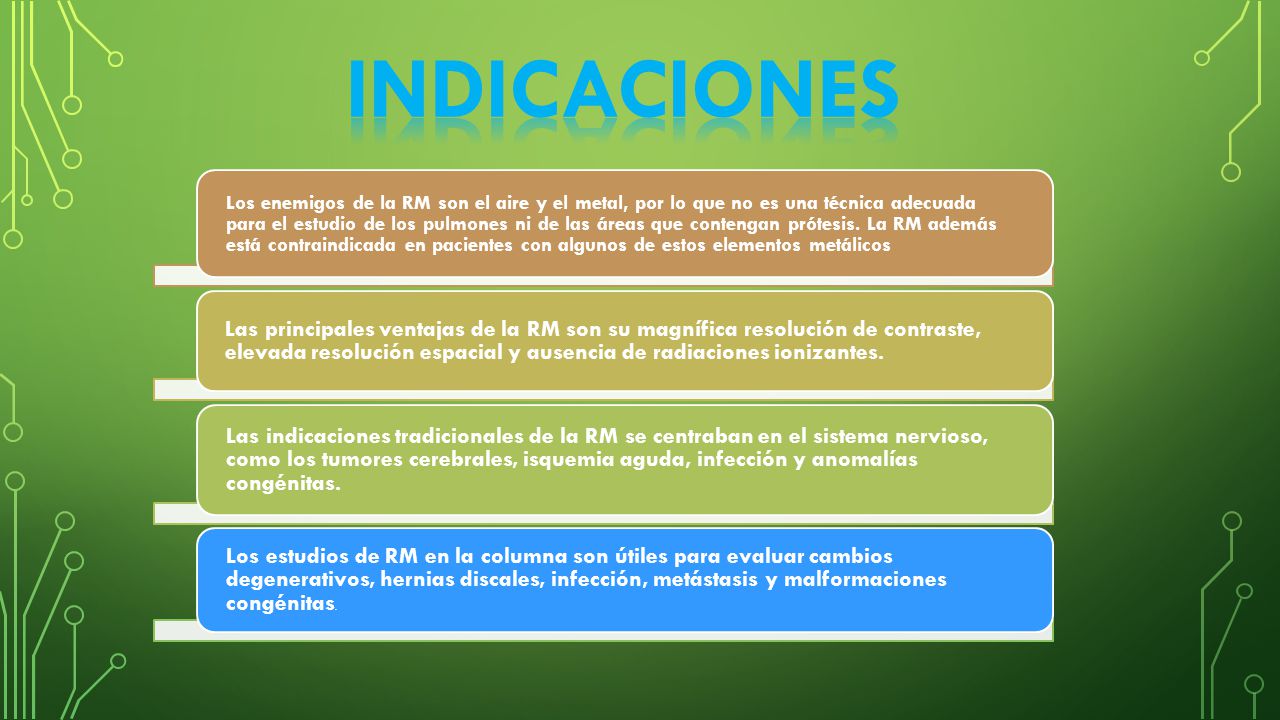 INDICACIONES

Los enemigos de la RM son el aire y el metal, por lo que no es una técnica adecuada para el estudio de los pulmones ni de las áreas que contengan prótesis. La RM además está contraindicada en pacientes con algunos de estos elementos metálicos

Las principales ventajas de la RM son su magnífica resolución de contraste, elevada resolución espacial y ausencia de radiaciones ionizantes.

Las indicaciones tradicionales de la RM se centraban en el sistema nervioso, como los tumores cerebrales, isquemia aguda, infección y anomalías congénitas.

Los estudios de RM en la columna son útiles para evaluar cambios degenerativos, hernias discales, infección, metástasis y malformaciones congénitas.